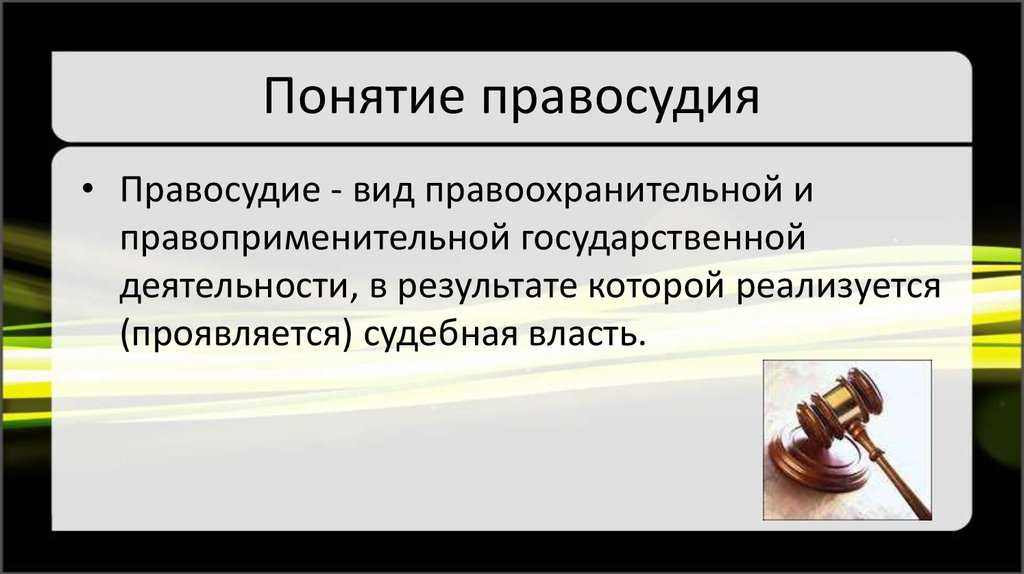 Понятие правосудия

• Правосудие - вид правоохранительной и правоприменительной государственной деятельности, в результате которой реализуется (проявляется) судебная власть.